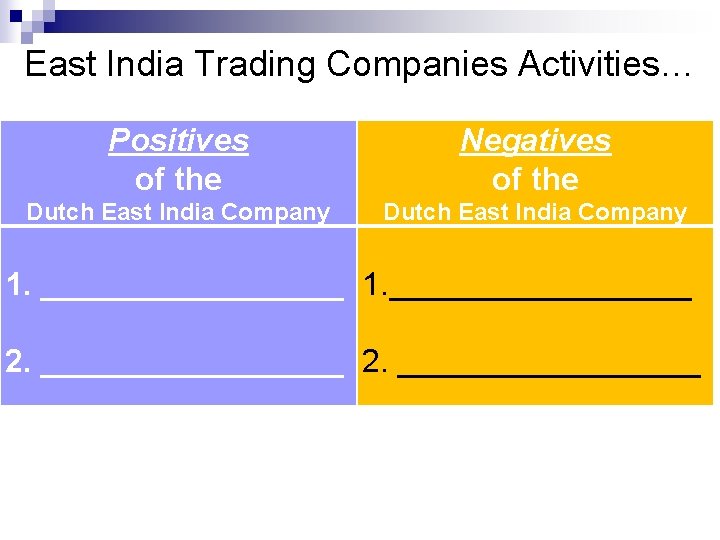 East India Trading Companies Activities…

| Positives of the Dutch East India Company | Negatives of the Dutch East India Company |
|---|---|
| 1. ____________________ 2. ____________________ | 1.____________________ 2. ____________________ |